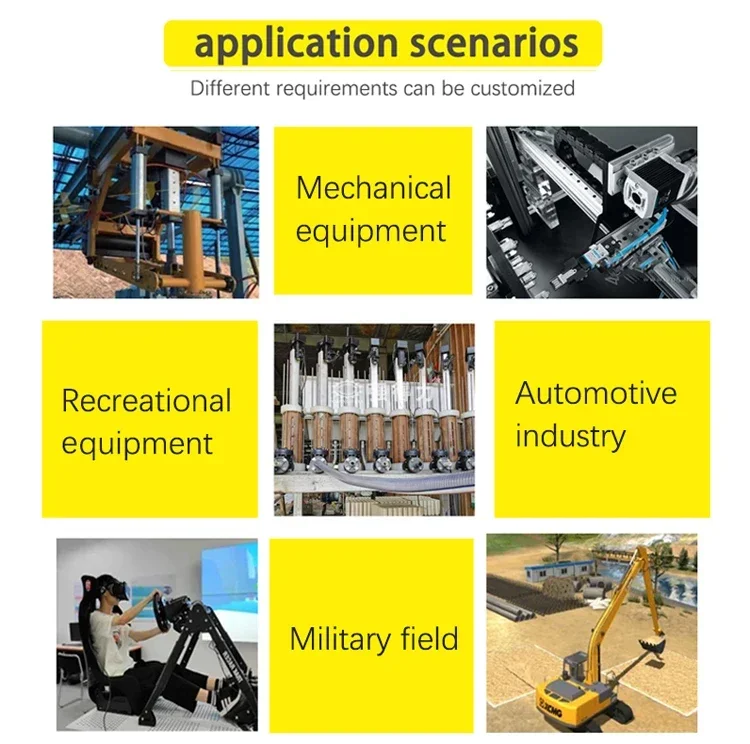 application scenarios
Different requirements can be customized

Mechanical equipment

Recreational equipment

Automotive industry

Military field

XCMG